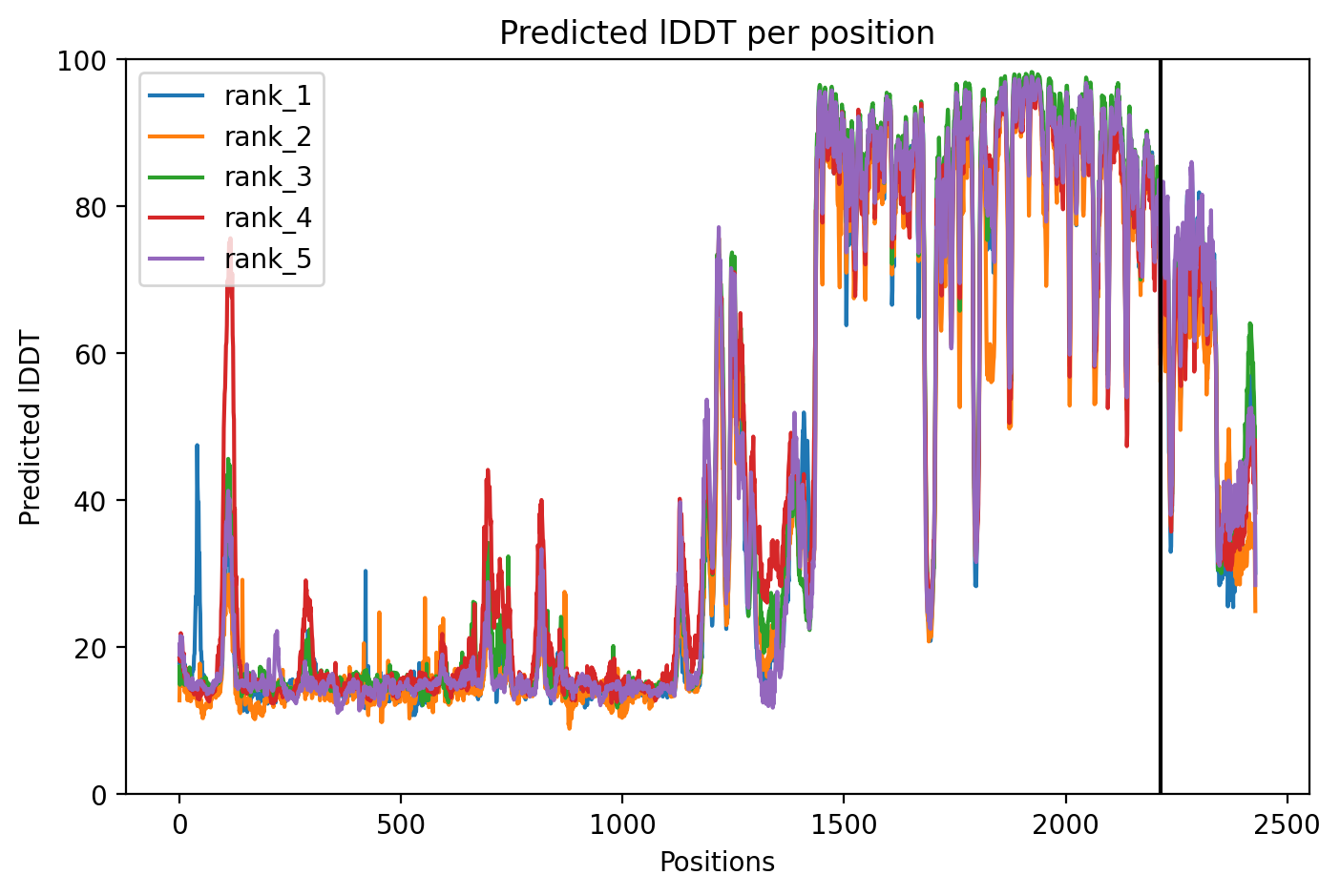 Predicted lDDT per position

rank_1
rank_2
rank_3
rank_4
rank_5

Predicted lDDT

100
80
60
40
20
0

0
500
1000
1500
2000
2500

Positions